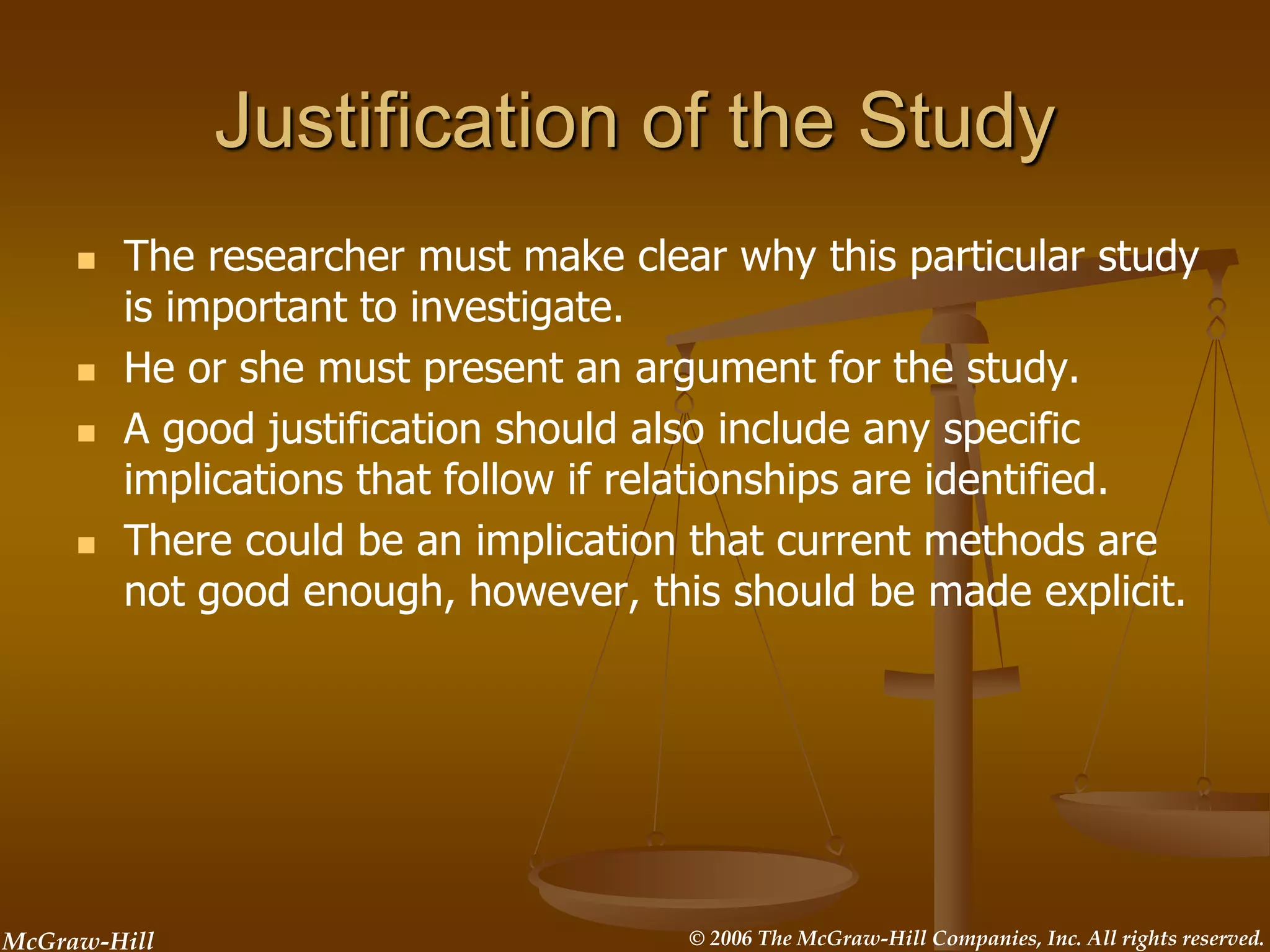 Justification of the Study

- The researcher must make clear why this particular study is important to investigate.
- He or she must present an argument for the study.
- A good justification should also include any specific implications that follow if relationships are identified.
- There could be an implication that current methods are not good enough, however, this should be made explicit.

McGraw-Hill

© 2006 The McGraw-Hill Companies, Inc. All rights reserved.